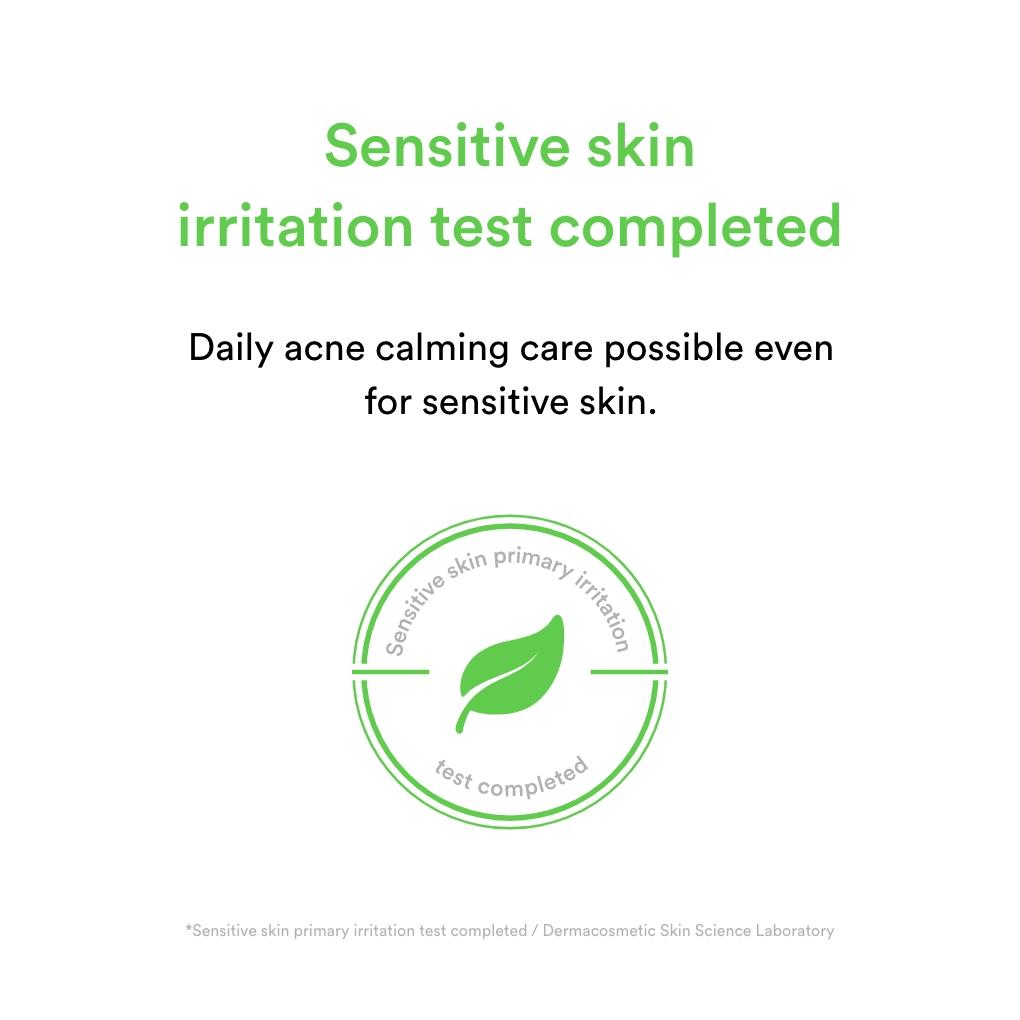 Sensitive skin irritation test completed

Daily acne calming care possible even for sensitive skin.

Sensitive skin primary irritation

test completed

*Sensitive skin primary irritation test completed / Dermacosmetic Skin Science Laboratory